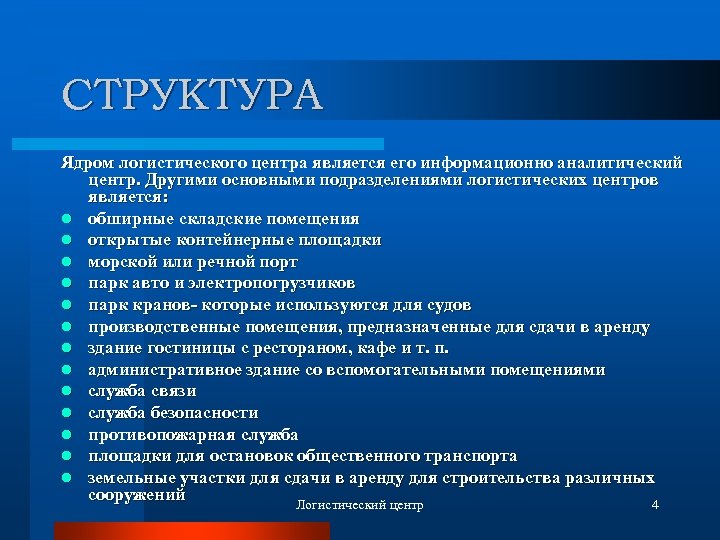 СТРУКТУРА

Ядром логистического центра является его информационно аналитический центр. Другими основными подразделениями логистических центров является:

- обширные складские помещения
- открытые контейнерные площадки
- морской или речной порт
- парк авто и электропогрузчиков
- парк кранов- которые используются для судов
- производственные помещения, предназначенные для сдачи в аренду
- здание гостиницы с рестораном, кафе и т. п.
- административное здание со вспомогательными помещениями
- служба связи
- служба безопасности
- противопожарная служба
- площадки для остановок общественного транспорта
- земельные участки для сдачи в аренду для строительства различных сооружений

Логистический центр

4